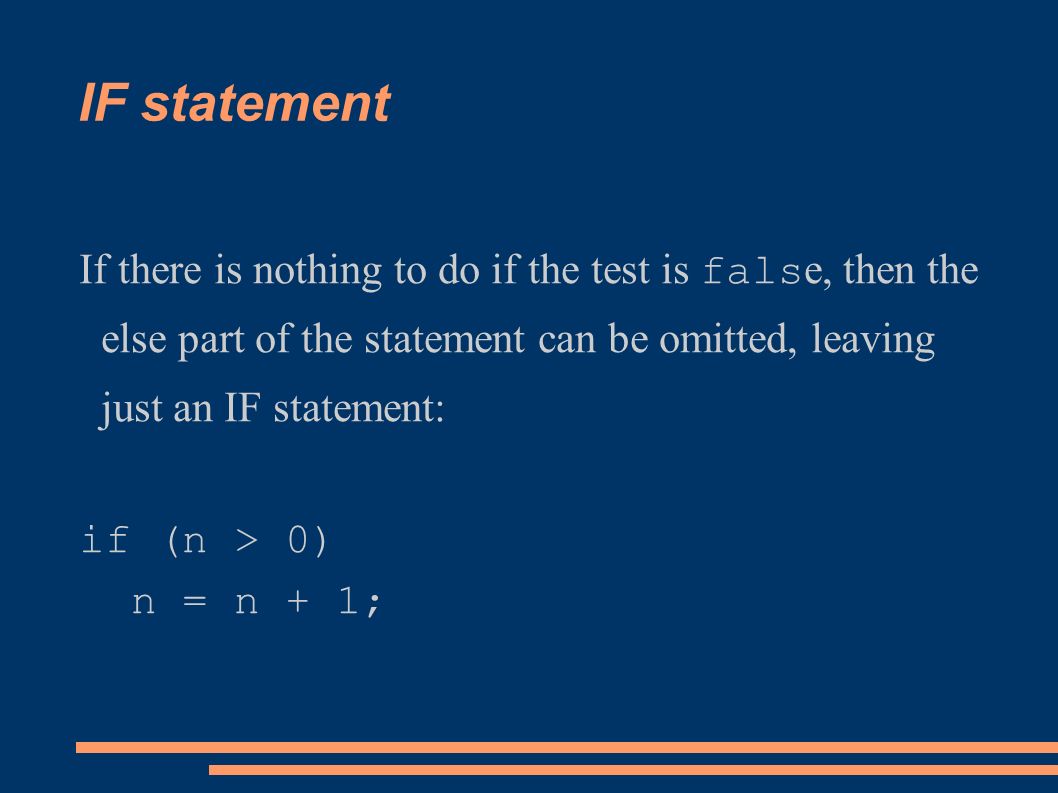 IF statement

If there is nothing to do if the test is false, then the else part of the statement can be omitted, leaving just an IF statement:

if (n > 0)
  n = n + 1;